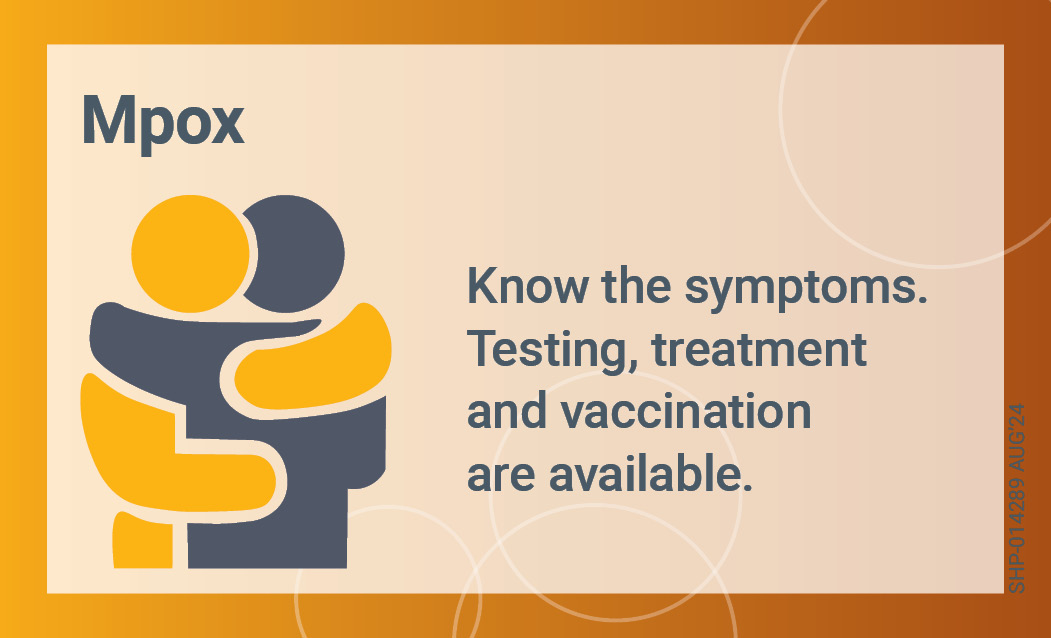 Mpox

Know the symptoms. Testing, treatment and vaccination are available.

SHP-014289 AUG'24